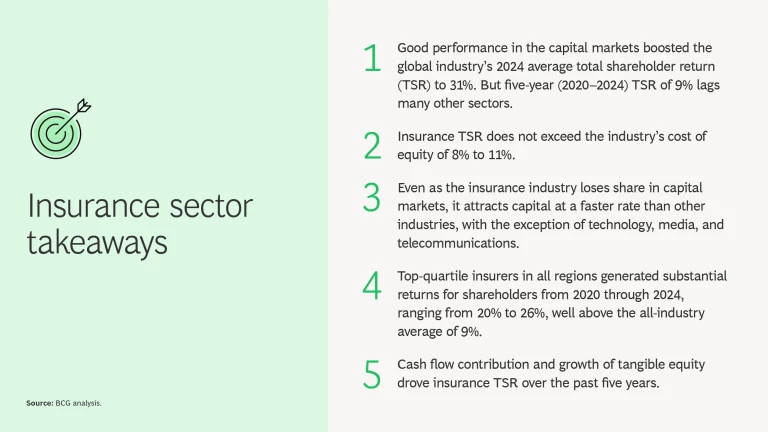 Insurance sector takeaways

Source: BCG analysis.

1 Good performance in the capital markets boosted the global industry's 2024 average total shareholder return (TSR) to 31%. But five-year (2020–2024) TSR of 9% lags many other sectors.

2 Insurance TSR does not exceed the industry's cost of equity of 8% to 11%.

3 Even as the insurance industry loses share in capital markets, it attracts capital at a faster rate than other industries, with the exception of technology, media, and telecommunications.

4 Top-quartile insurers in all regions generated substantial returns for shareholders from 2020 through 2024, ranging from 20% to 26%, well above the all-industry average of 9%.

5 Cash flow contribution and growth of tangible equity drove insurance TSR over the past five years.